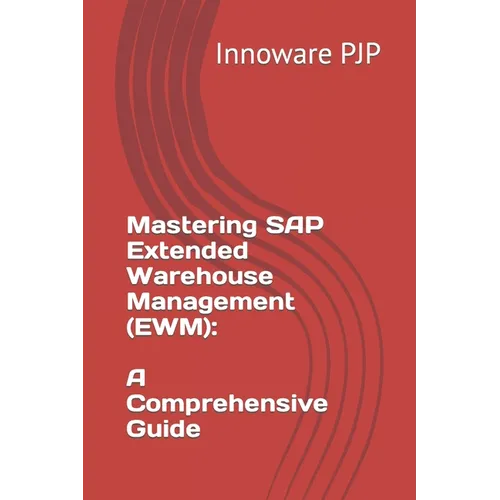 Innoware PJP

Mastering SAP Extended Warehouse Management (EWM):

A Comprehensive Guide